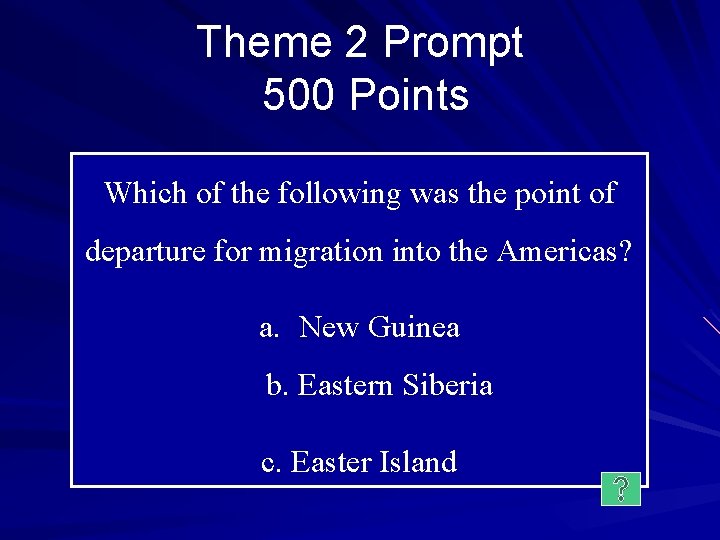 Theme 2 Prompt
500 Points

Which of the following was the point of departure for migration into the Americas?

a. New Guinea

b. Eastern Siberia

c. Easter Island

?